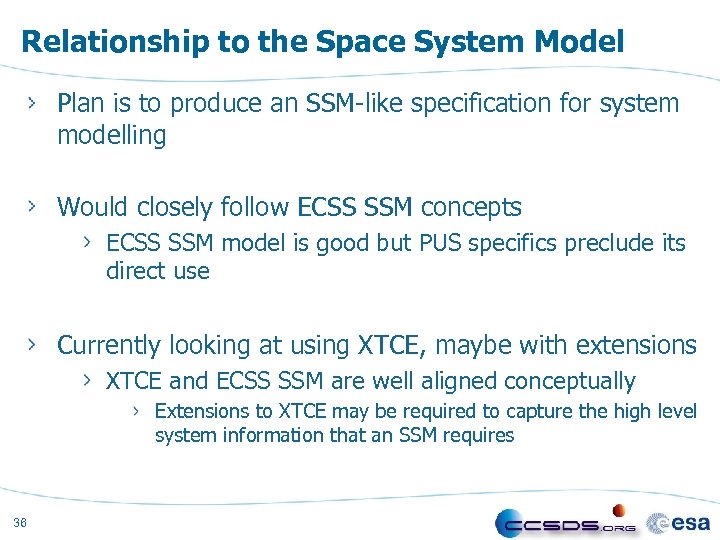 Relationship to the Space System Model

› Plan is to produce an SSM-like specification for system modelling

› Would closely follow ECSS SSM concepts
› ECSS SSM model is good but PUS specifics preclude its direct use

› Currently looking at using XTCE, maybe with extensions
› XTCE and ECSS SSM are well aligned conceptually
› Extensions to XTCE may be required to capture the high level system information that an SSM requires

36

CCSDS.ORG esa